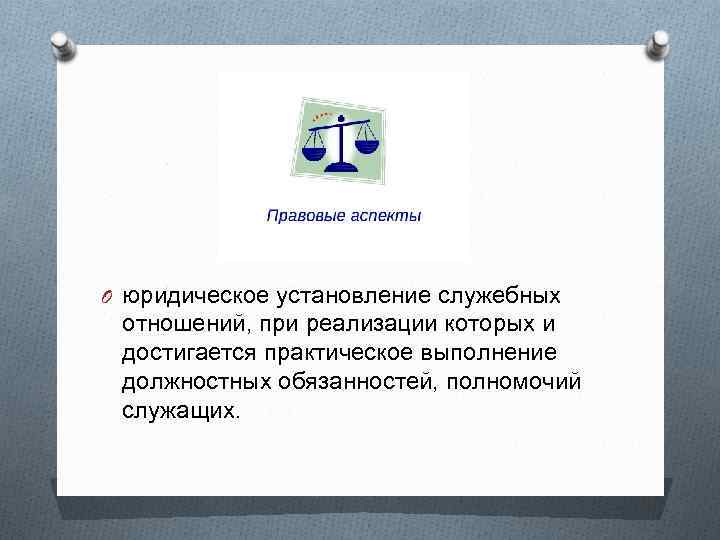 Правовые аспекты

юридическое установление служебных отношений, при реализации которых и достигается практическое выполнение должностных обязанностей, полномочий служащих.